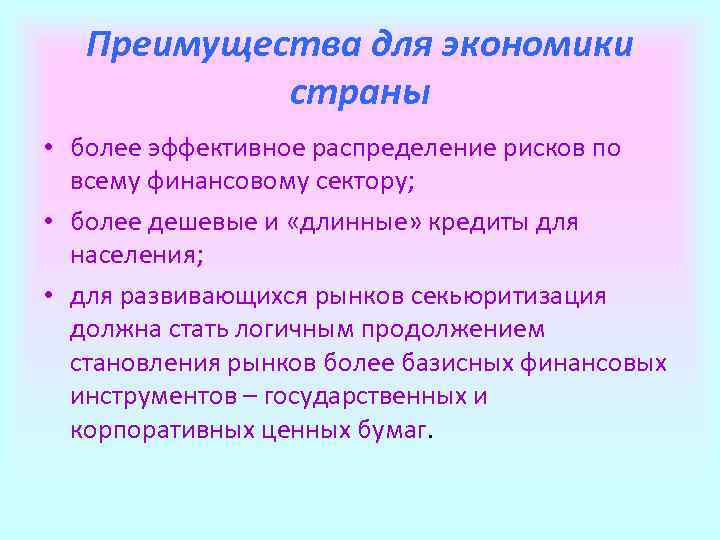 Преимущества для экономики страны

• более эффективное распределение рисков по всему финансовому сектору;

• более дешевые и «длинные» кредиты для населения;

• для развивающихся рынков секьюритизация должна стать логичным продолжением становления рынков более базисных финансовых инструментов – государственных и корпоративных ценных бумаг.